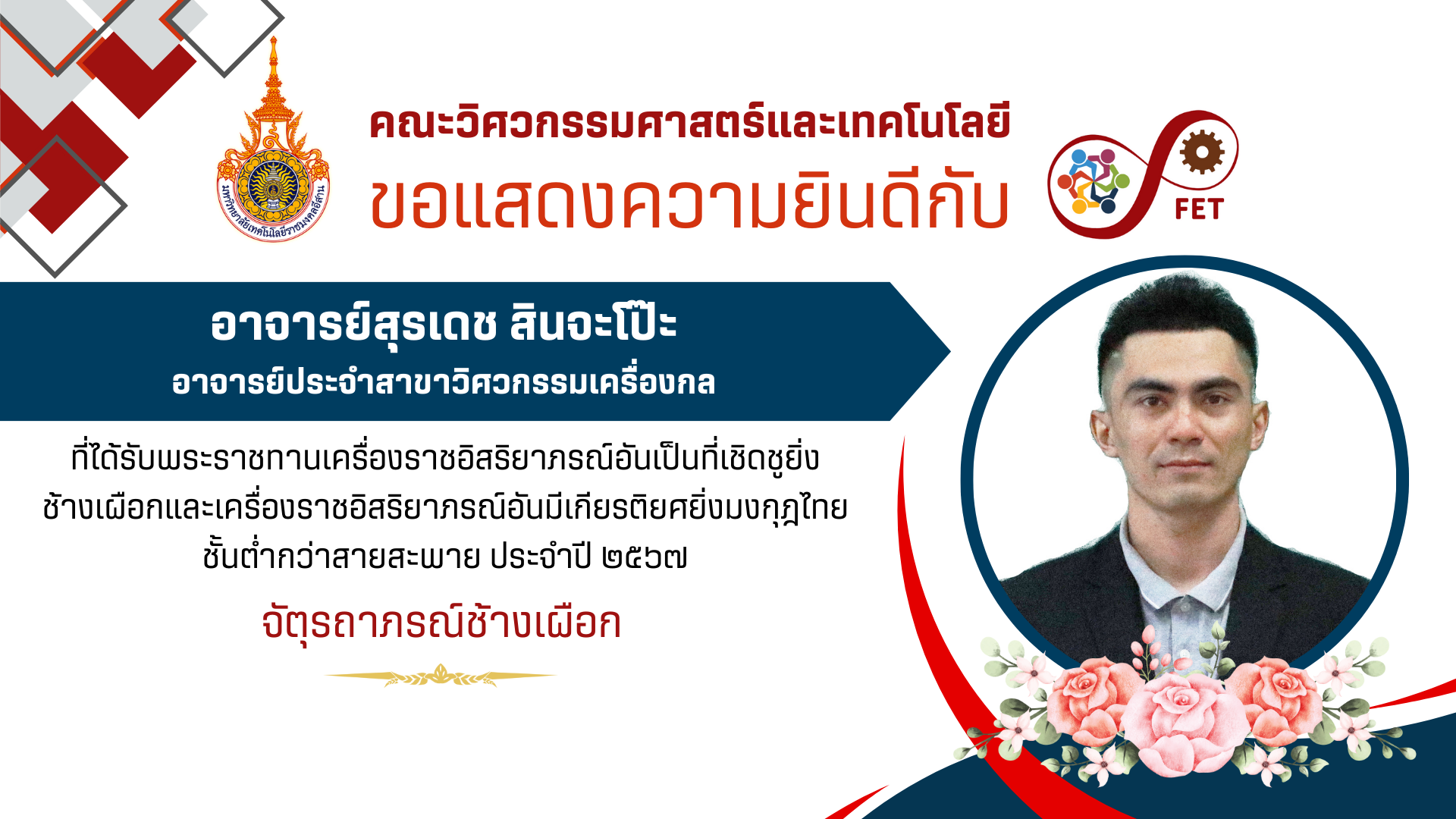 มหาวิทยาลัยเทคโนโลยีราชมงคลอีสาน

คณะวิศวกรรมศาสตร์และเทคโนโลยี
ขอแสดงความยินดีกับ

FET

อาจารย์สุรเดช สินจะโป๊ะ
อาจารย์ประจำสาขาวิศวกรรมเครื่องกล

ที่ได้รับพระราชทานเครื่องราชอิสริยาภรณ์อันเป็นที่เชิดชูยิ่งช้างเผือกและเครื่องราชอิสริยาภรณ์อันมีเกียรติยศยิ่งมงกุฎไทย ชั้นต่ำกว่าสายสะพาย ประจำปี ๒๕๖๗

จัตุรถาภรณ์ช้างเผือก